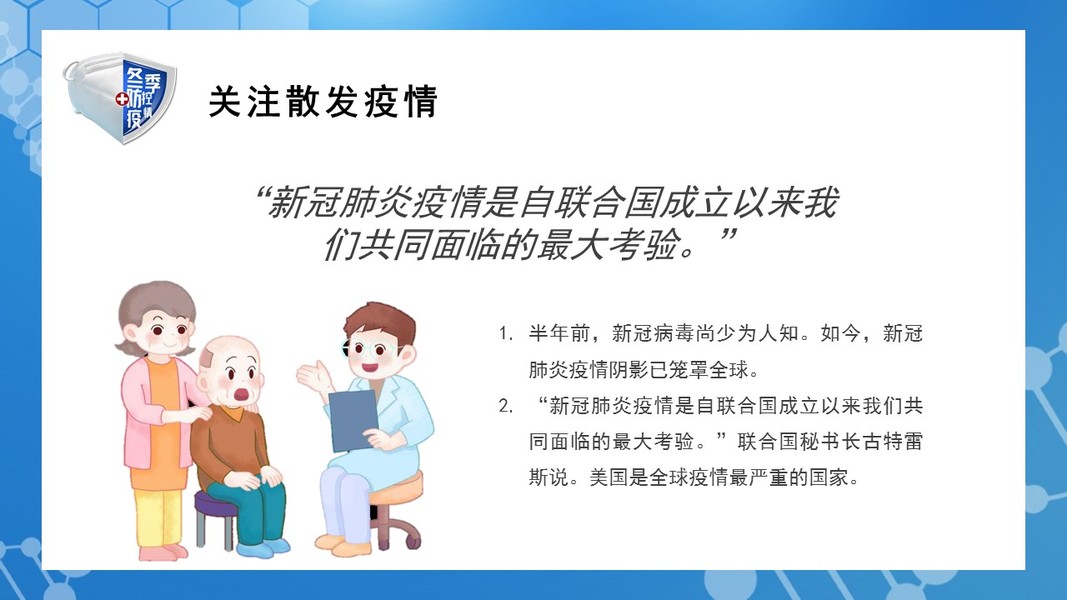 冬季防控疫情

关注散发疫情

“新冠肺炎疫情是自联合国成立以来我们共同面临的最大考验。”

1. 半年前，新冠病毒尚少为人知。如今，新冠肺炎疫情阴影已笼罩全球。

2. “新冠肺炎疫情是自联合国成立以来我们共同面临的最大考验。”联合国秘书长古特雷斯说。美国是全球疫情最严重的国家。